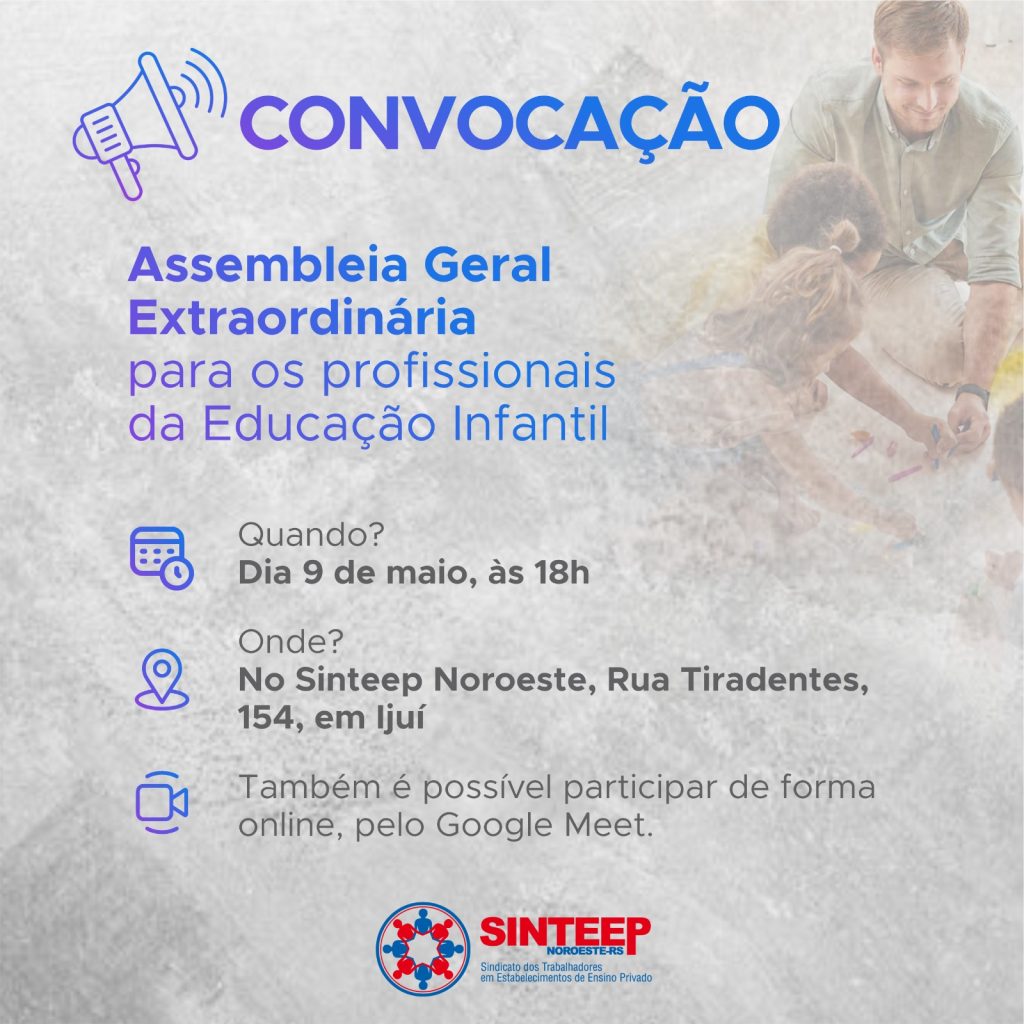 CONVOCAÇÃO

Assembleia Geral Extraordinária para os profissionais da Educação Infantil

Quando?
Dia 9 de maio, às 18h

Onde?
No Sinteep Noroeste, Rua Tiradentes, 154, em Ijuí

Também é possível participar de forma online, pelo Google Meet.

SINTEEP
NOROESTE-RS
Sindicato dos Trabalhadores em Estabelecimentos de Ensino Privado